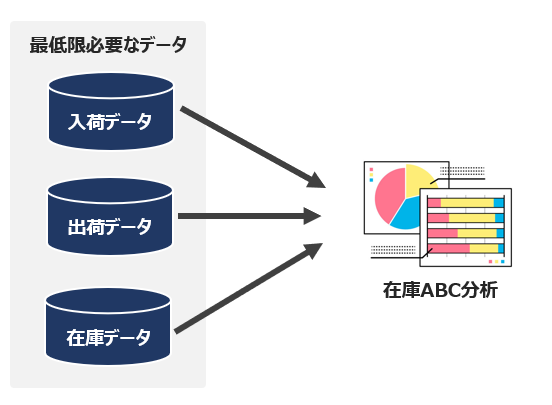 最低限必要なデータ

入荷データ

出荷データ

在庫データ

在庫ABC分析